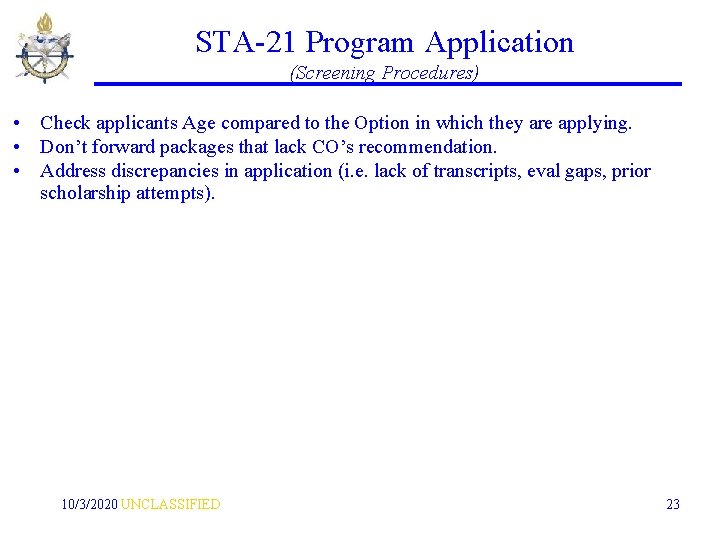 STA-21 Program Application
(Screening Procedures)

• Check applicants Age compared to the Option in which they are applying.
• Don’t forward packages that lack CO’s recommendation.
• Address discrepancies in application (i.e. lack of transcripts, eval gaps, prior scholarship attempts).

10/3/2020 UNCLASSIFIED

23